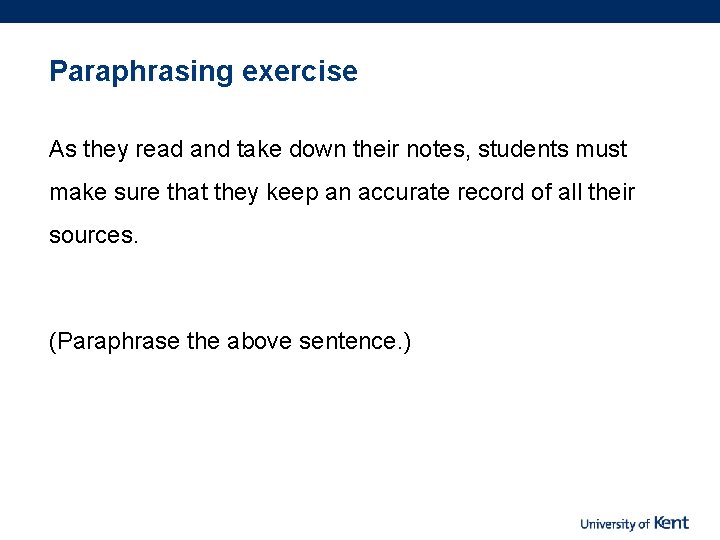 Paraphrasing exercise

As they read and take down their notes, students must make sure that they keep an accurate record of all their sources.

(Paraphrase the above sentence.)

University of Kent